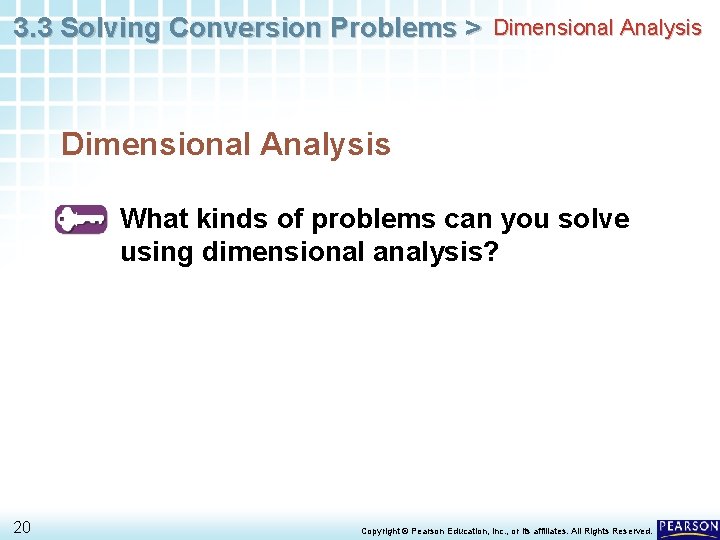 3.3 Solving Conversion Problems > Dimensional Analysis

Dimensional Analysis

What kinds of problems can you solve using dimensional analysis?

20

Copyright © Pearson Education, Inc., or its affiliates. All Rights Reserved.

PEARSON